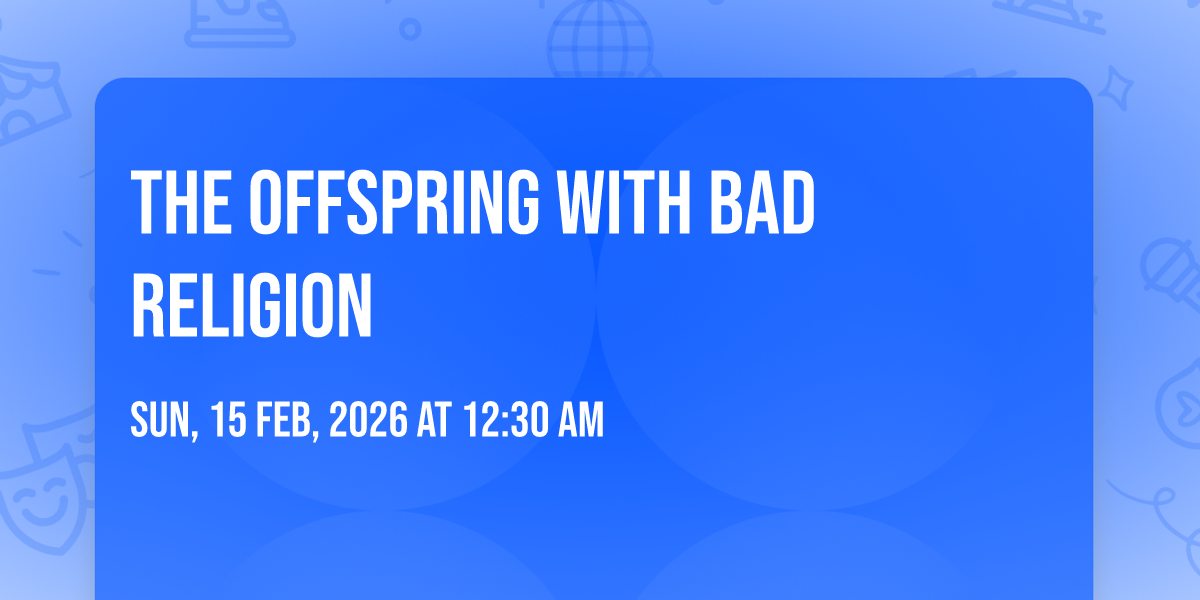 THE OFFSPRING WITH BAD RELIGION

SUN, 15 FEB, 2026 AT 12:30 AM